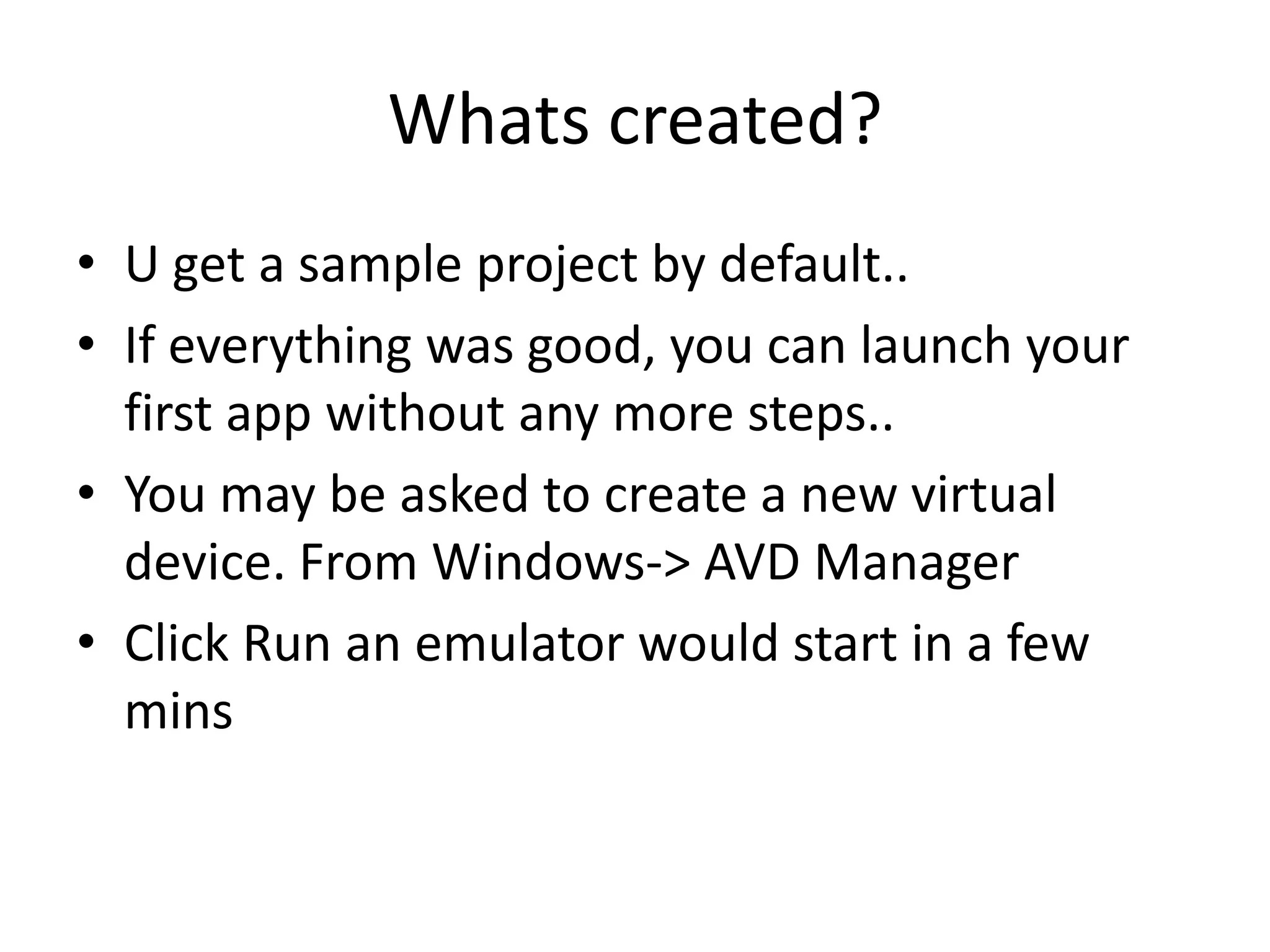 Whats created?

• U get a sample project by default..
• If everything was good, you can launch your first app without any more steps..
• You may be asked to create a new virtual device. From Windows-> AVD Manager
• Click Run an emulator would start in a few mins